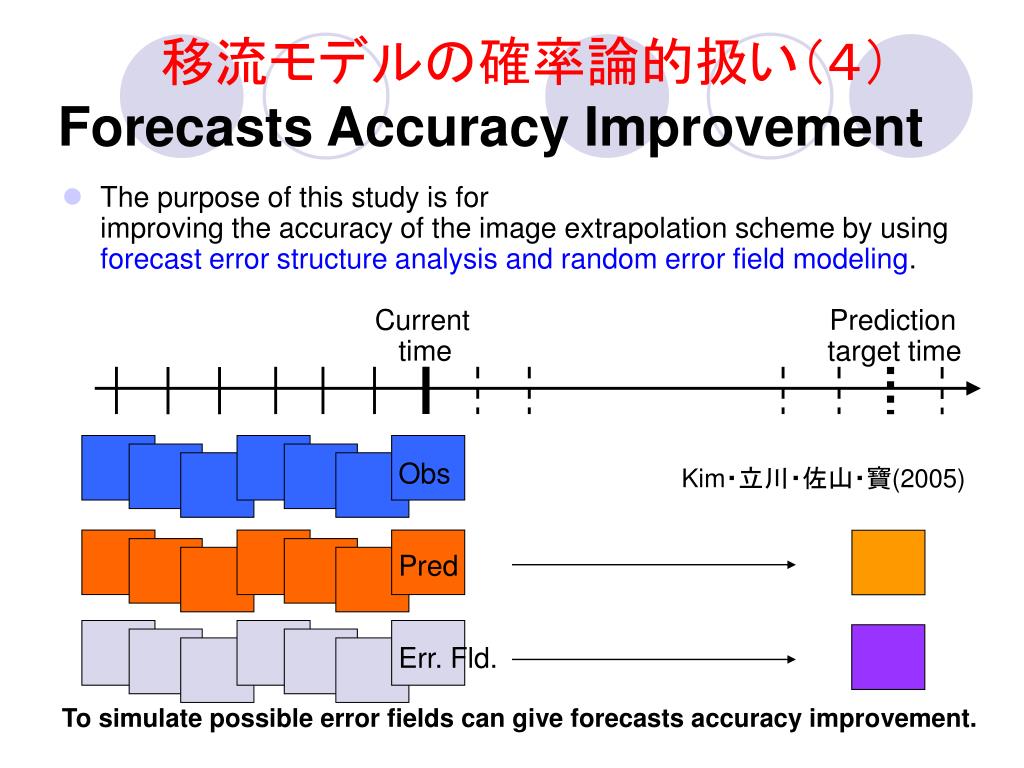 移流モデルの確率論的扱い（4）
Forecasts Accuracy Improvement

The purpose of this study is for improving the accuracy of the image extrapolation scheme by using forecast error structure analysis and random error field modeling.

Current time

Prediction target time

Obs

Kim･立川･佐山･寶(2005)

Pred

Err. Fld.

To simulate possible error fields can give forecasts accuracy improvement.